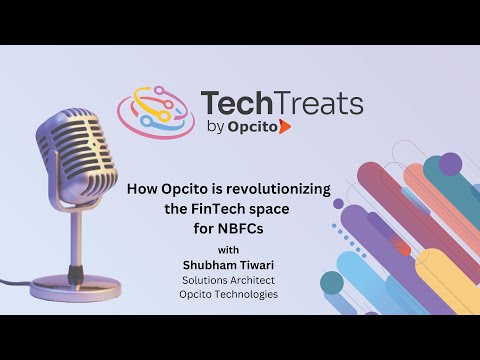 TechTreats
by Opcito

How Opcito is revolutionizing the FinTech space for NBFCs

with
Shubham Tiwari
Solutions Architect
Opcito Technologies